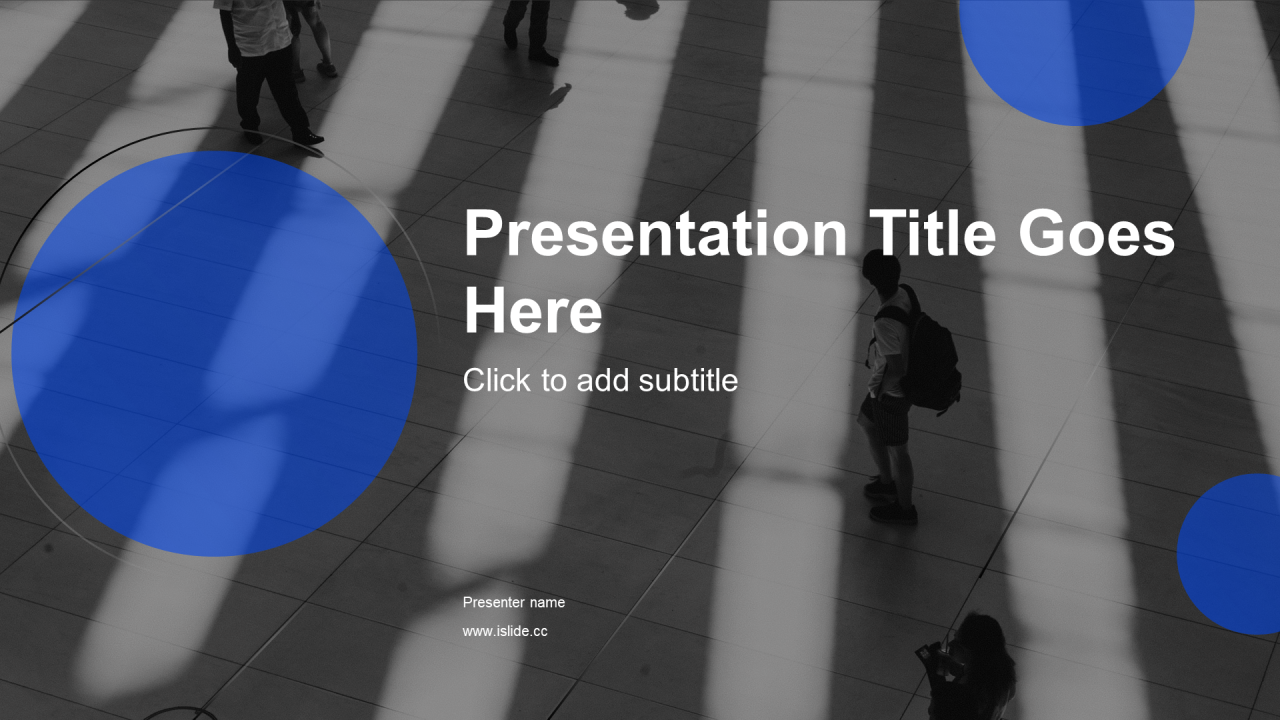 Presentation Title Goes Here

Click to add subtitle

Presenter name

www.islide.cc